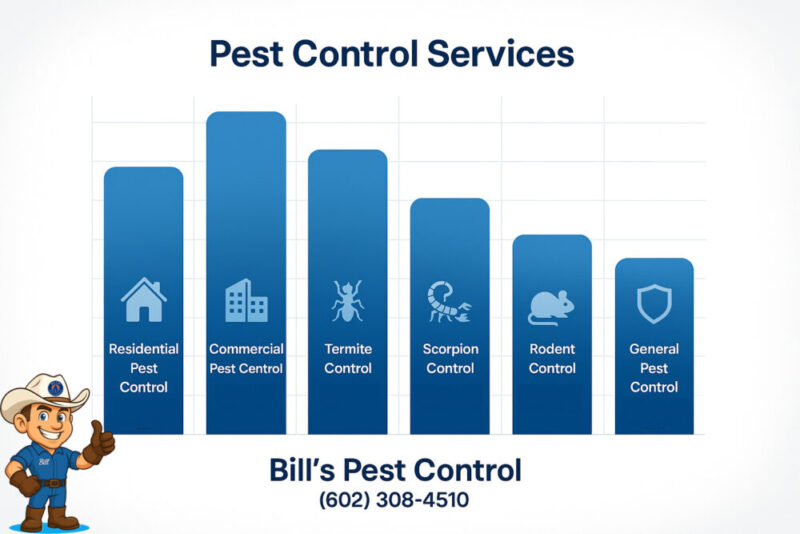 Pest Control Services

Residential Pest Control

Commercial Pest Centrol

Termite Control

Scorpion Control

Rodent Control

General Pest Control

Bill

Bill's Pest Control
(602) 308-4510